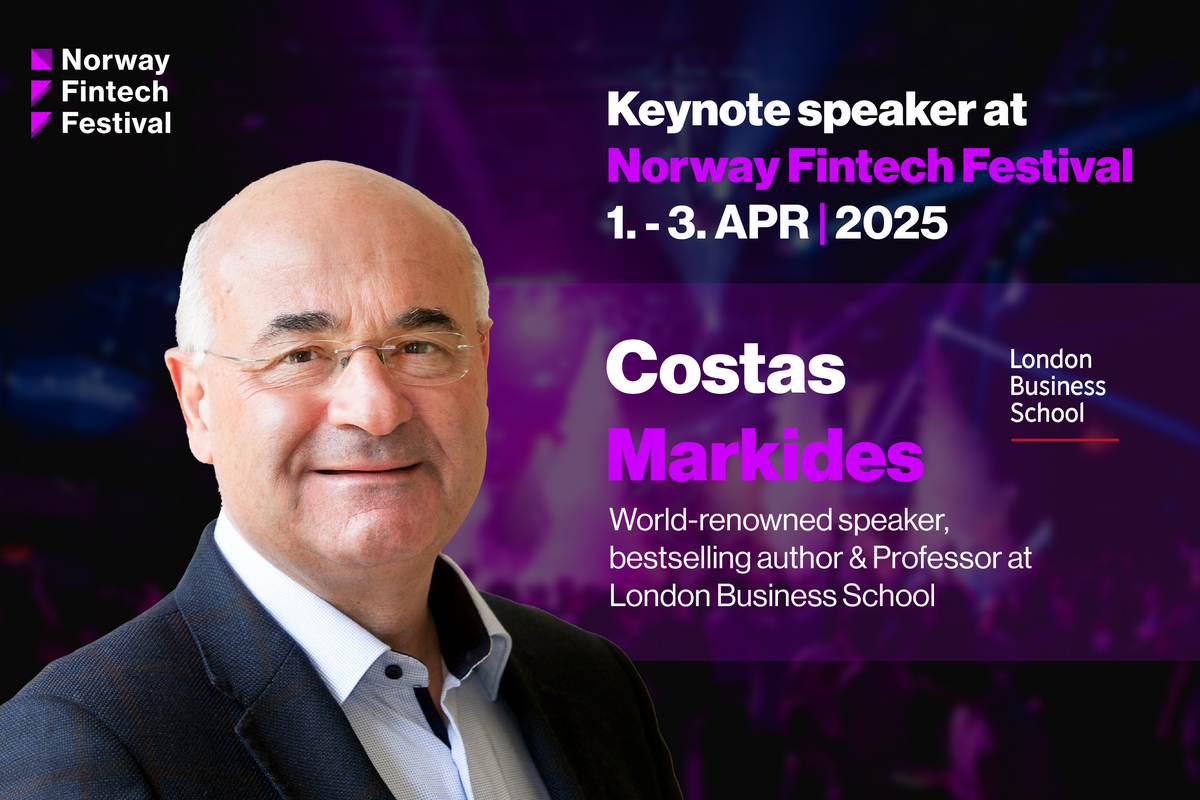 Norway
Fintech
Festival

Keynote speaker at
Norway Fintech Festival
1. - 3. APR | 2025

Costas
Markides

London
Business
School

World-renowned speaker, bestselling author & Professor at London Business School